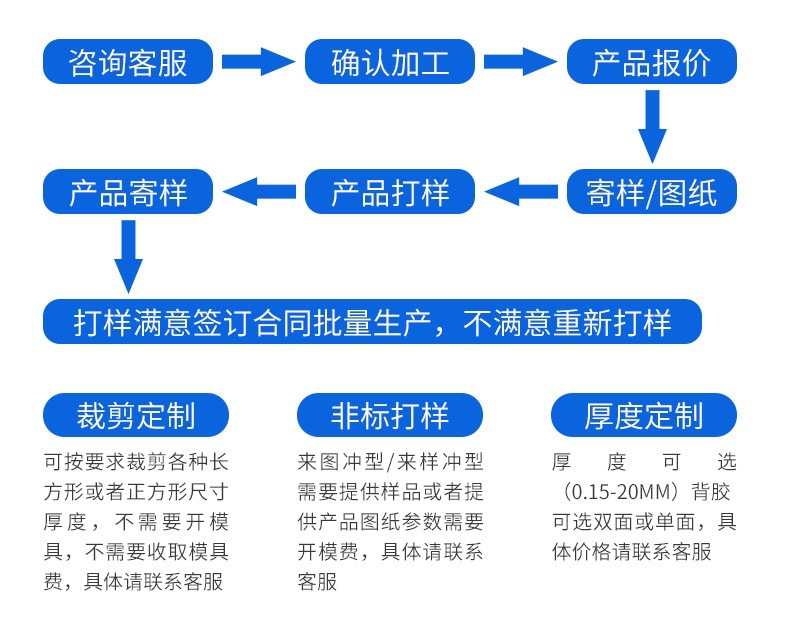 咨询客服

确认加工

产品报价

寄样/图纸

产品打样

产品寄样

打样满意签订合同批量生产，不满意重新打样

裁剪定制

可按要求裁剪各种长方形或者正方形尺寸厚度，不需要开模具，不需要收取模具费，具体请联系客服

非标打样

来图冲型/来样冲型需要提供样品或者提供产品图纸参数需要开模费，具体请联系客服

厚度定制

厚度可选（0.15-20MM）背胶可选双面或单面，具体价格请联系客服